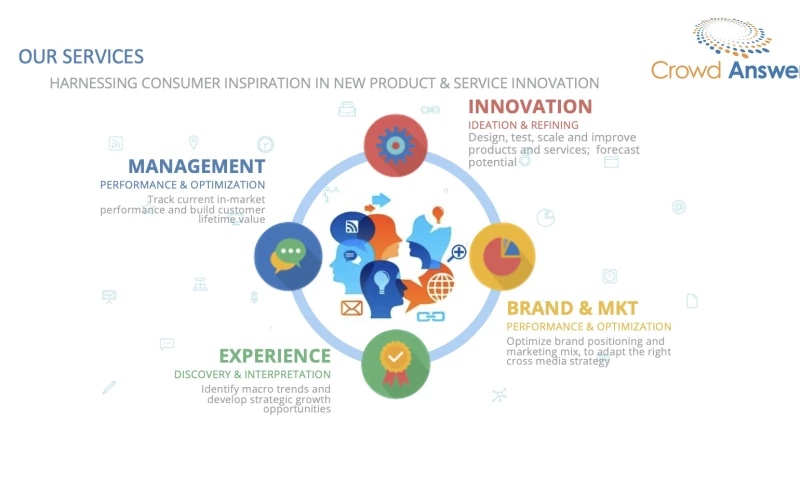 OUR SERVICES

HARNESSING CONSUMER INSPIRATION IN NEW PRODUCT & SERVICE INNOVATION

Crowd Answer

INNOVATION
IDEATION & REFINING
Design, test, scale and improve products and services; forecast potential

MANAGEMENT
PERFORMANCE & OPTIMIZATION
Track current in-market performance and build customer lifetime value

BRAND & MKT
PERFORMANCE & OPTIMIZATION
Optimize brand positioning and marketing mix, to adapt the right cross media strategy

EXPERIENCE
DISCOVERY & INTERPRETATION
Identify macro trends and develop strategic growth opportunities